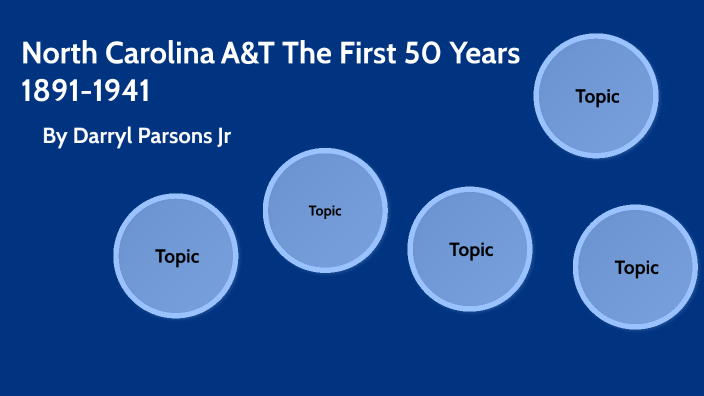 North Carolina A&T The First 50 Years 1891-1941

By Darryl Parsons Jr

Topic

Topic

Topic

Topic

Topic